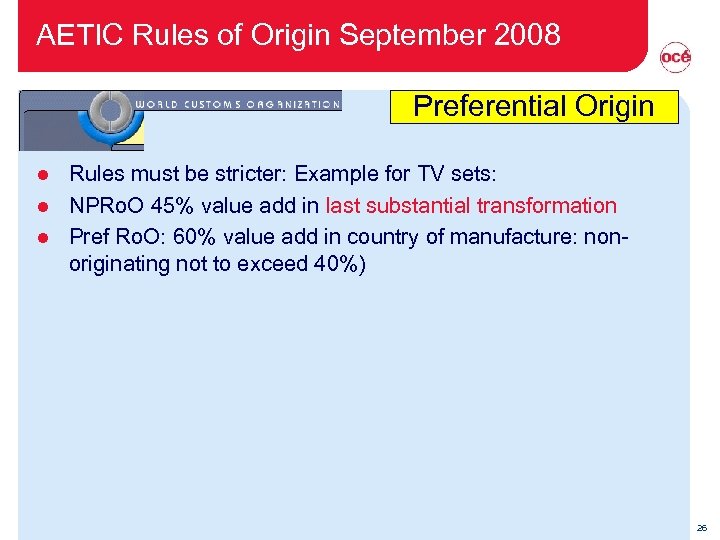 AETIC Rules of Origin September 2008

océ

WORLD CUSTOMS ORGANIZATION

Preferential Origin

- Rules must be stricter: Example for TV sets:
- NPRoO 45% value add in last substantial transformation
- Pref RoO: 60% value add in country of manufacture: non-originating not to exceed 40%)

26